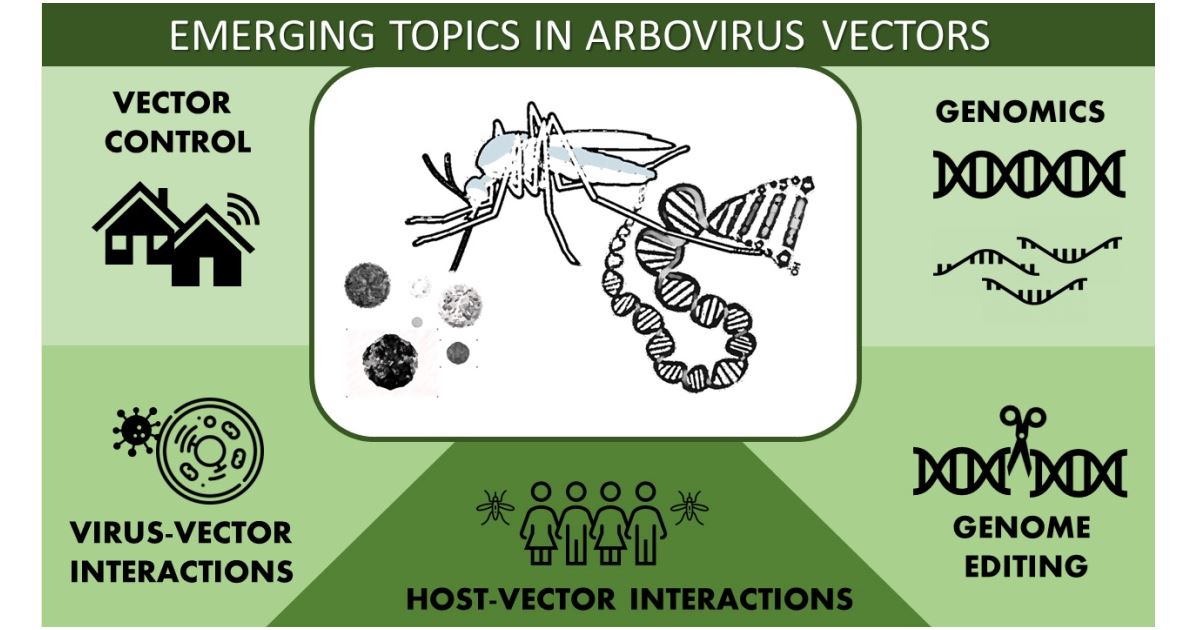 EMERGING TOPICS IN ARBOVIRUS VECTORS

VECTOR CONTROL

GENOMICS

VIRUS-VECTOR INTERACTIONS

HOST-VECTOR INTERACTIONS

GENOME EDITING